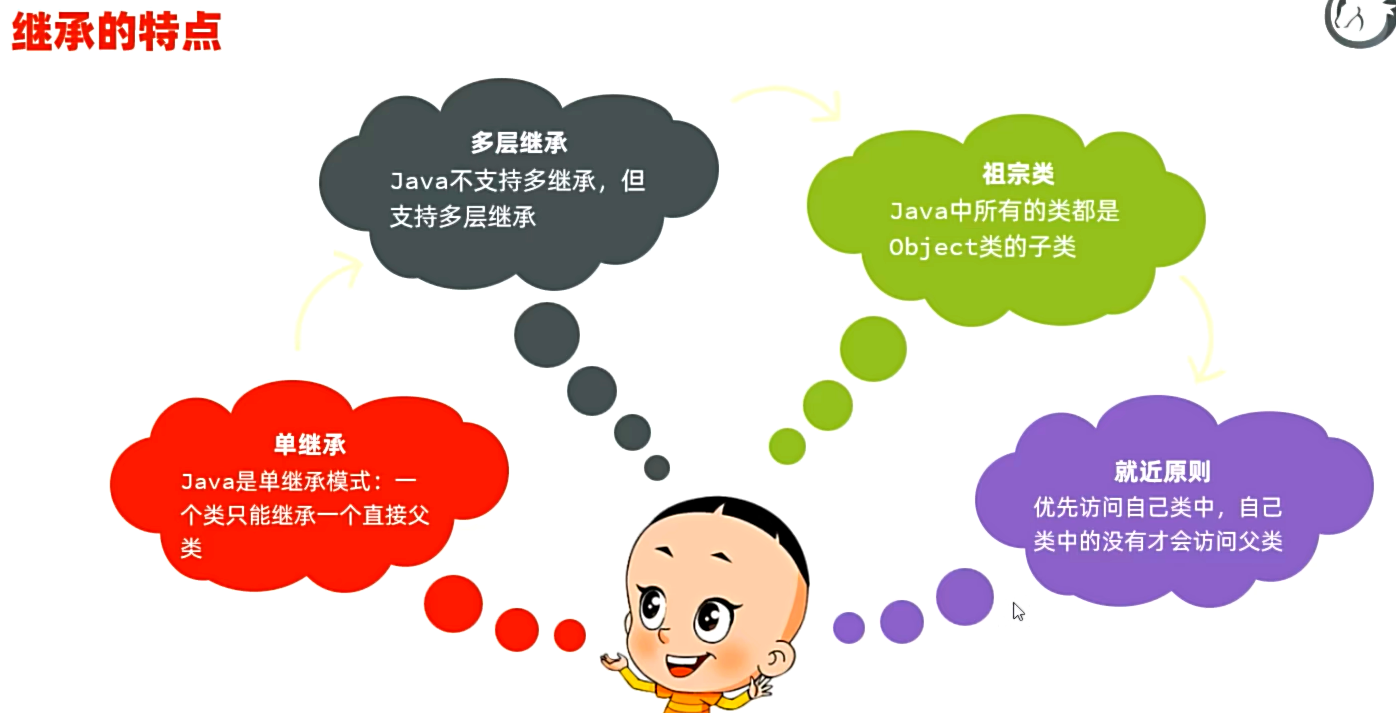 继承的特点

单继承
Java是单继承模式：一个类只能继承一个直接父类

多层继承
Java不支持多继承，但支持多层继承

祖宗类
Java中所有的类都是Object类的子类

就近原则
优先访问自己类中，自己类中的没有才会访问父类